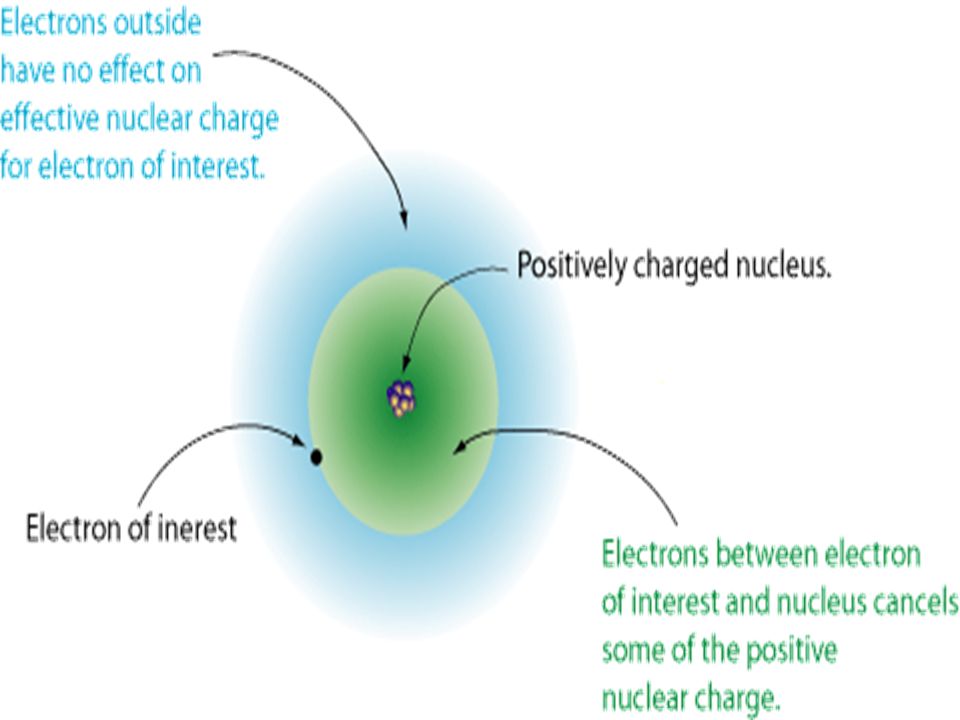 Electrons outside have no effect on effective nuclear charge for electron of interest.

Positively charged nucleus.

Electron of inerest

Electrons between electron of interest and nucleus cancels some of the positive nuclear charge.